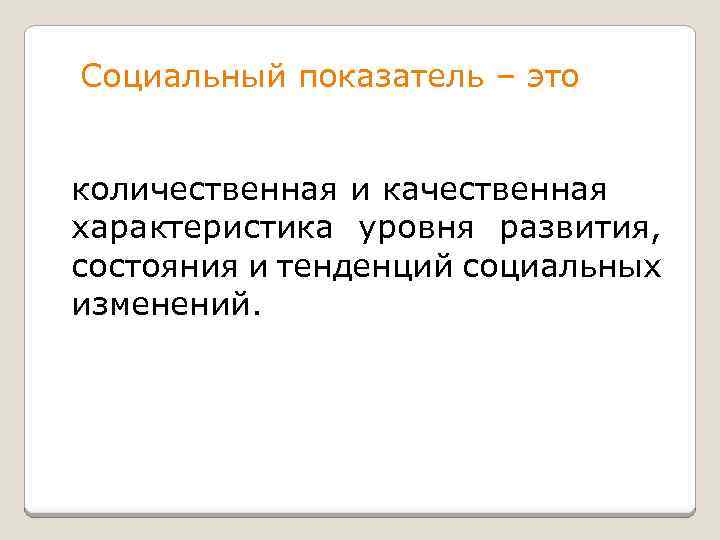 Социальный показатель – это

количественная и качественная характеристика уровня развития, состояния и тенденций социальных изменений.